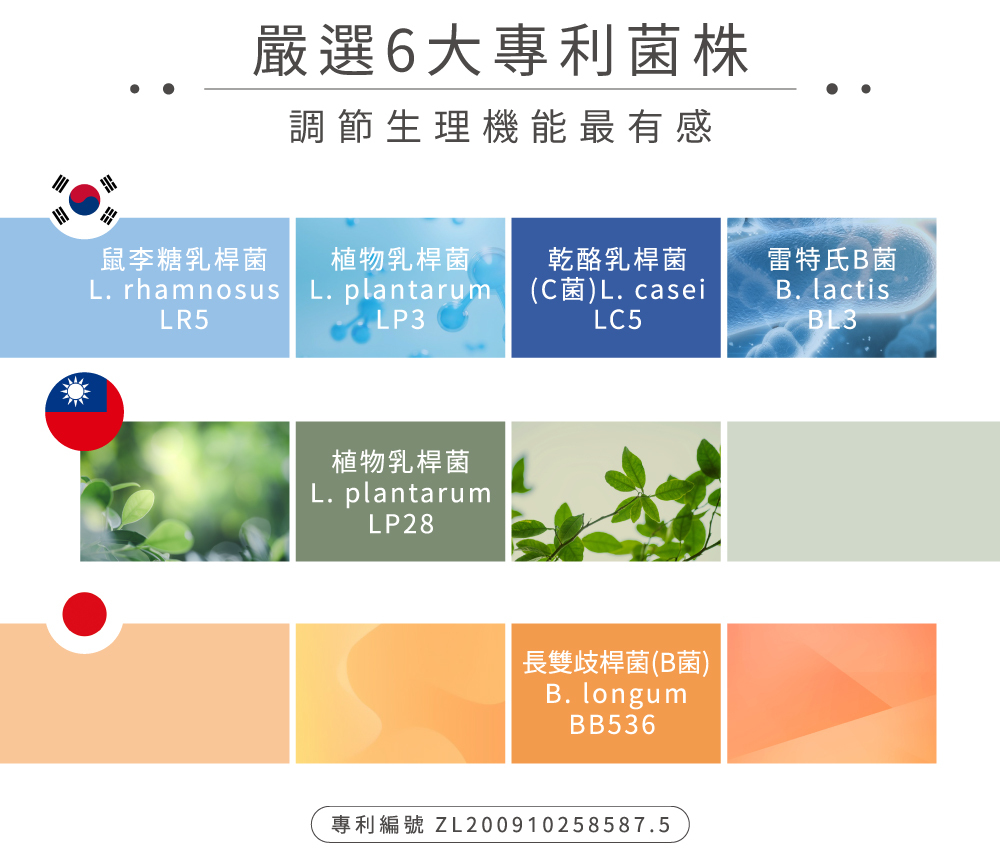 嚴選6大專利菌株

調節生理機能最有感

鼠李糖乳桿菌
L. rhamnosus
LR5

植物乳桿菌
L. plantarum
LP3

乾酪乳桿菌
(C菌)L. casei
LC5

雷特氏B菌
B. lactis
BL3

植物乳桿菌
L. plantarum
LP28

長雙歧桿菌(B菌)
B. longum
BB536

專利編號 ZL200910258587.5